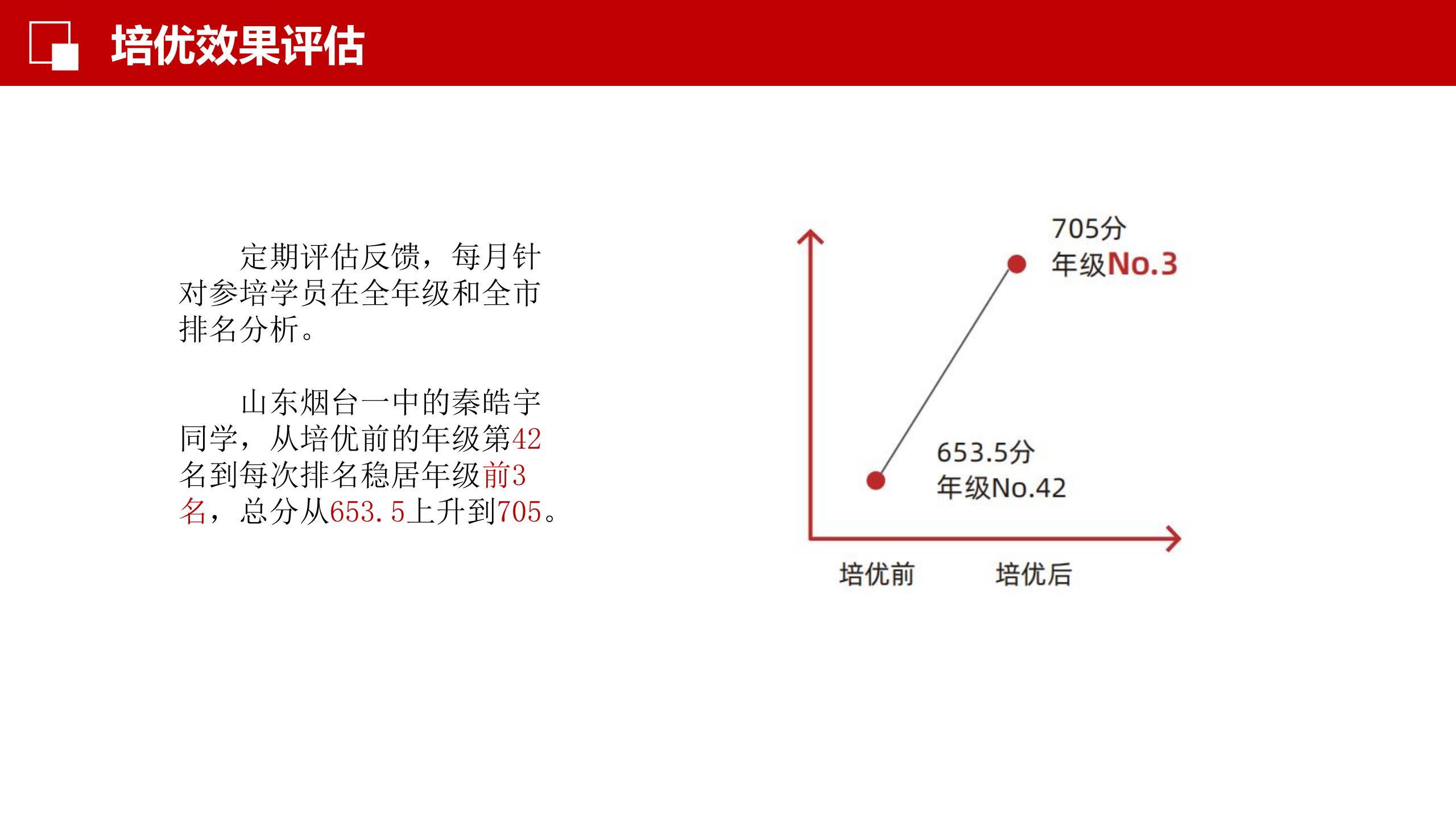 培优效果评估

定期评估反馈，每月针对参培学员在全年级和全市排名分析。

山东烟台一中的秦皓宇同学，从培优前的年级第42名到每次排名稳居年级前3名，总分从653.5上升到705。

705分
年级No.3

653.5分
年级No.42

培优前
培优后